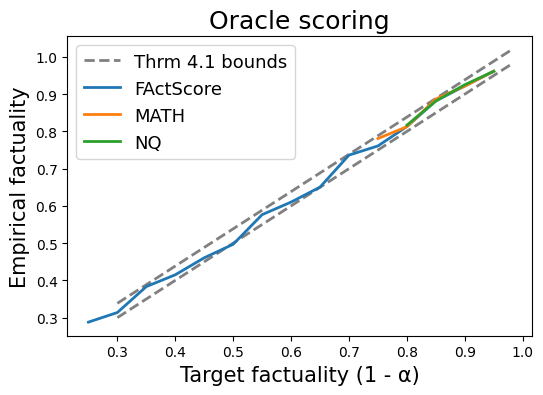 Oracle scoring

Thrm 4.1 bounds
FActScore
MATH
NQ

Empirical factuality

1.0
0.9
0.8
0.7
0.6
0.5
0.4
0.3

0.3 0.4 0.5 0.6 0.7 0.8 0.9 1.0

Target factuality (1 - α)